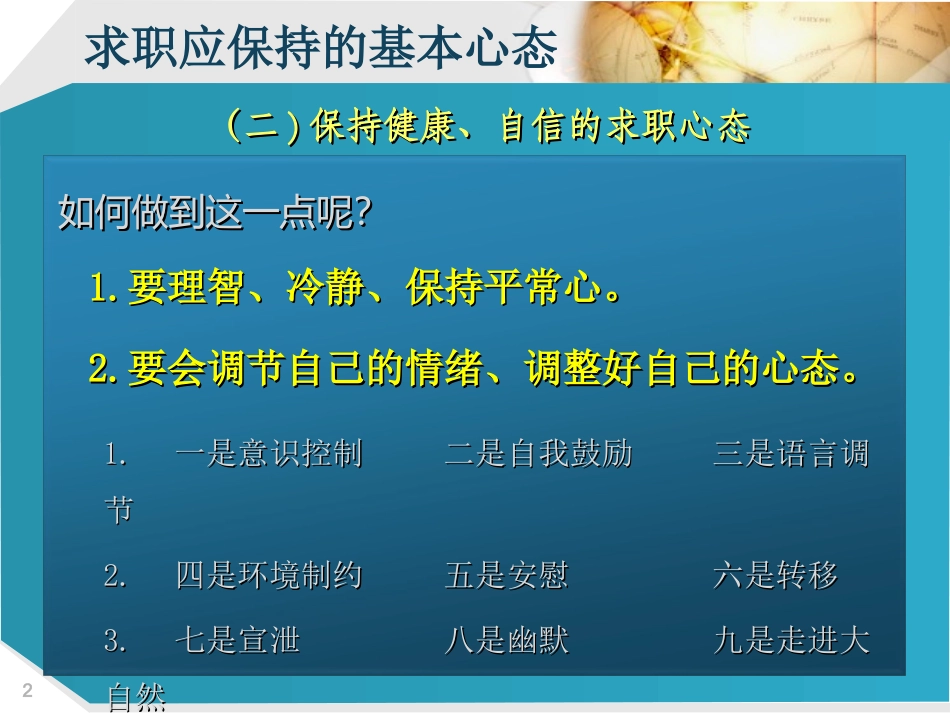 求职应保持的基本心态

(二)保持健康、自信的求职心态

如何做到这一点呢?

1.要理智、冷静、保持平常心。

2.要会调节自己的情绪、调整好自己的心态。

1. 一是意识控制 二是自我鼓励 三是语言调节

2. 四是环境制约 五是安慰 六是转移

3. 七是宣泄 八是幽默 九是走进大自然

2